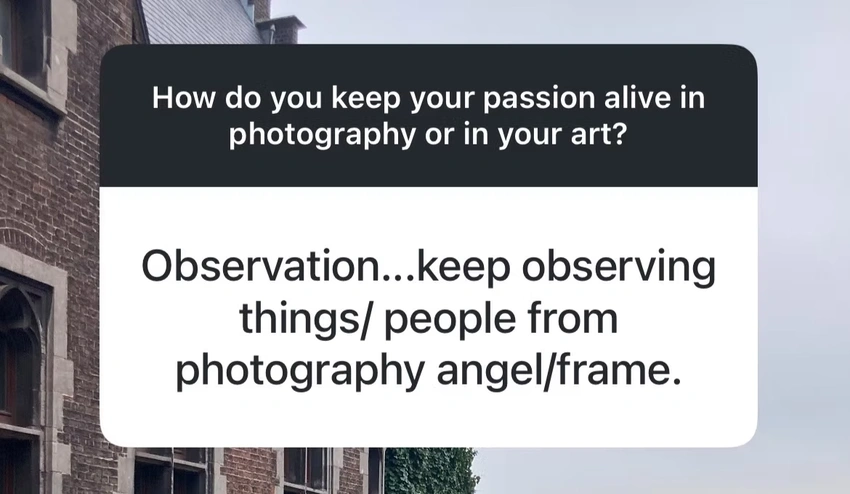 How do you keep your passion alive in photography or in your art?

Observation...keep observing things/ people from photography angel/frame.